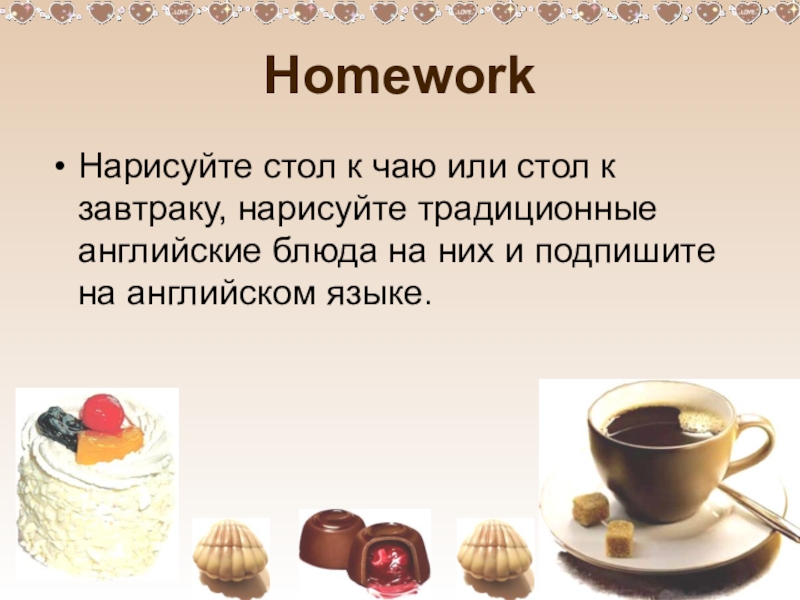 Homework

• Нарисуйте стол к чаю или стол к завтраку, нарисуйте традиционные английские блюда на них и подпишите на английском языке.